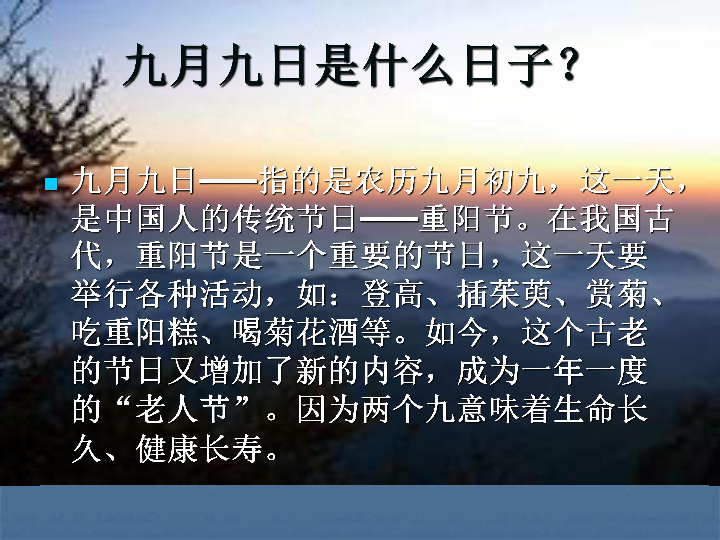 九月九日是什么日子？

九月九日——指的是农历九月初九，这一天，是中国人的传统节日——重阳节。在我国古代，重阳节是一个重要的节日，这一天要举行各种活动，如：登高、插茱萸、赏菊、吃重阳糕、喝菊花酒等。如今，这个古老的节日又增加了新的内容，成为一年一度的“老人节”。因为两个九意味着生命长久、健康长寿。